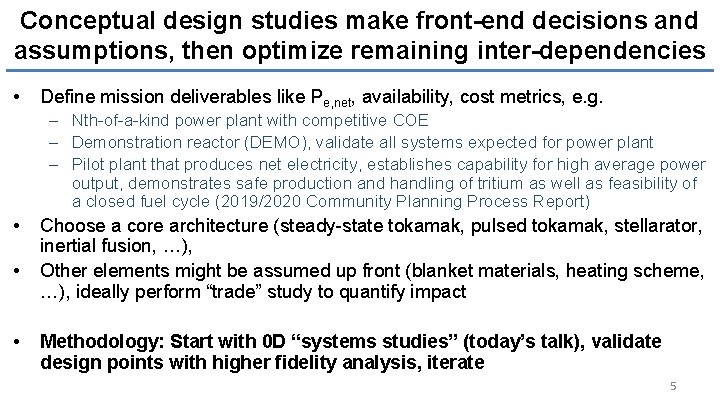 Conceptual design studies make front-end decisions and assumptions, then optimize remaining inter-dependencies

• Define mission deliverables like $P_{e,net}$, availability, cost metrics, e.g.
– Nth-of-a-kind power plant with competitive COE
– Demonstration reactor (DEMO), validate all systems expected for power plant
– Pilot plant that produces net electricity, establishes capability for high average power output, demonstrates safe production and handling of tritium as well as feasibility of a closed fuel cycle (2019/2020 Community Planning Process Report)
• Choose a core architecture (steady-state tokamak, pulsed tokamak, stellarator, inertial fusion, …),
• Other elements might be assumed up front (blanket materials, heating scheme, …), ideally perform “trade” study to quantify impact

• Methodology: Start with 0D “systems studies” (today’s talk), validate design points with higher fidelity analysis, iterate

5